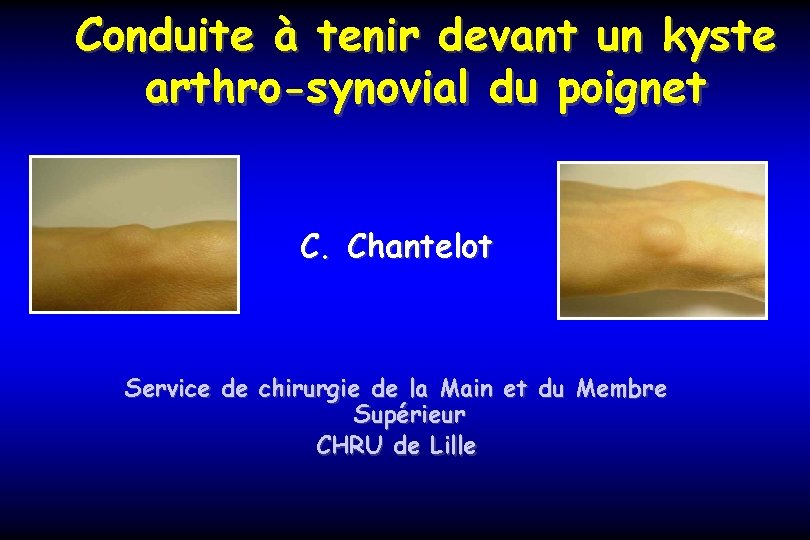 Conduite à tenir devant un kyste arthro-synovial du poignet

C. Chantelot

Service de chirurgie de la Main et du Membre Supérieur
CHRU de Lille